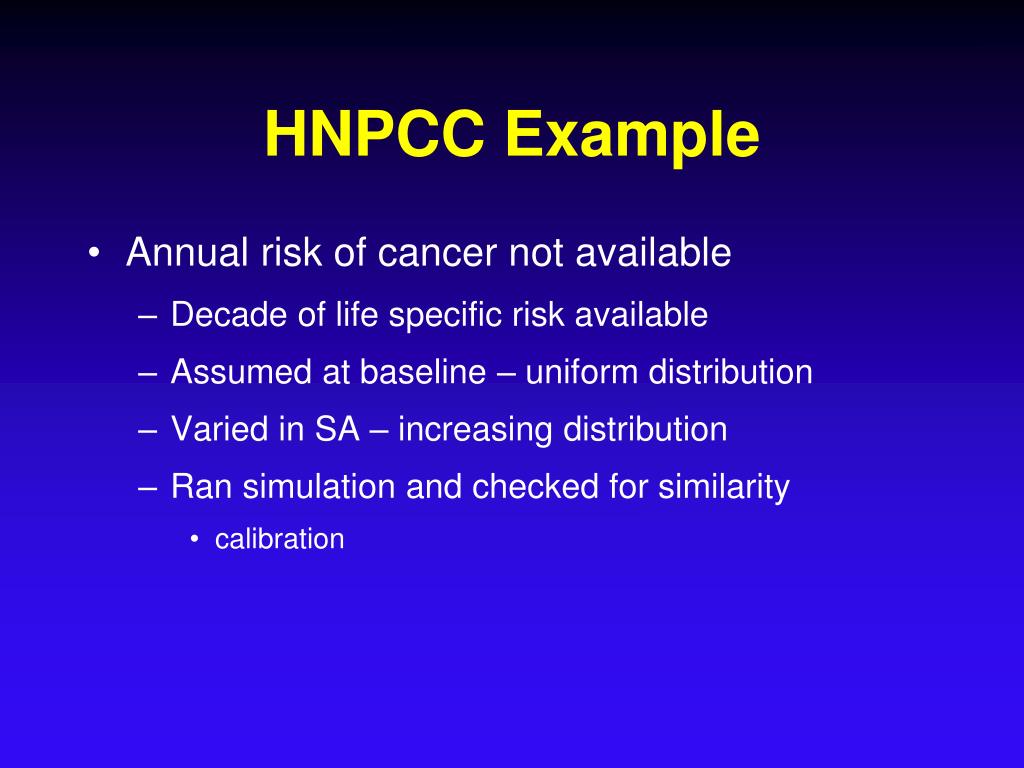 HNPCC Example

• Annual risk of cancer not available
– Decade of life specific risk available
– Assumed at baseline – uniform distribution
– Varied in SA – increasing distribution
– Ran simulation and checked for similarity
• calibration